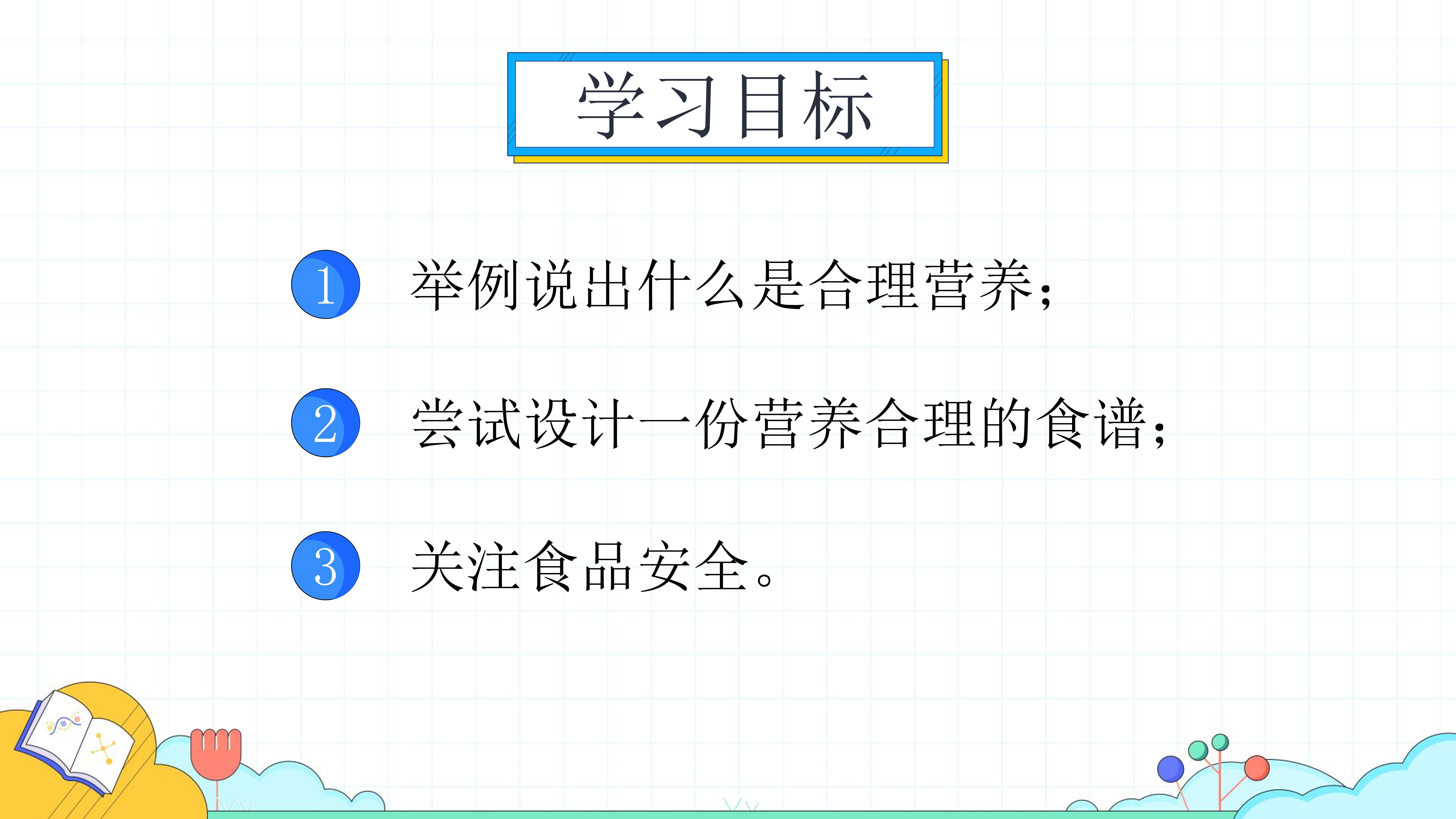 学习目标

1 举例说出什么是合理营养；

2 尝试设计一份营养合理的食谱；

3 关注食品安全。